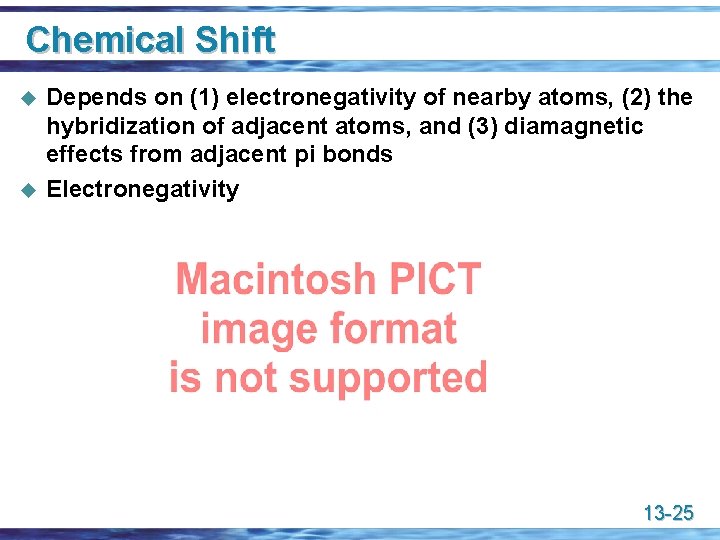 Chemical Shift

Depends on (1) electronegativity of nearby atoms, (2) the hybridization of adjacent atoms, and (3) diamagnetic effects from adjacent pi bonds

Electronegativity

Macintosh PICT image format is not supported

13-25